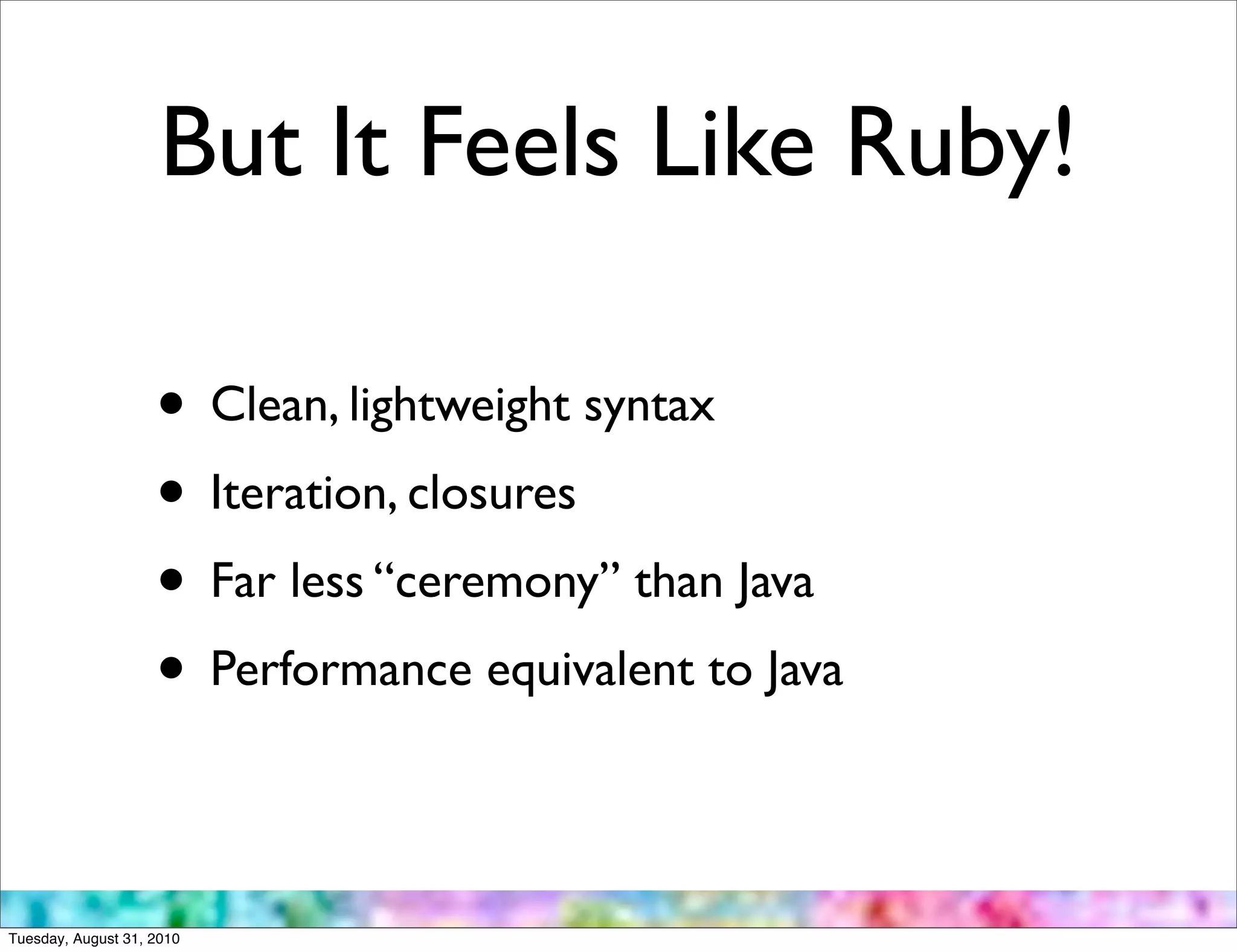 But It Feels Like Ruby!

• Clean, lightweight syntax
• Iteration, closures
• Far less “ceremony” than Java
• Performance equivalent to Java

Tuesday, August 31, 2010